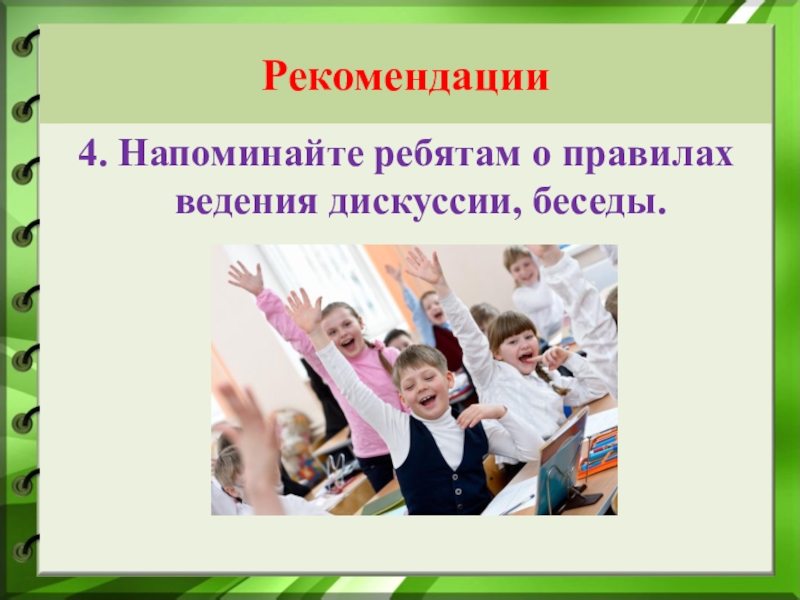 Рекомендации

4. Напоминайте ребятам о правилах ведения дискуссии, беседы.